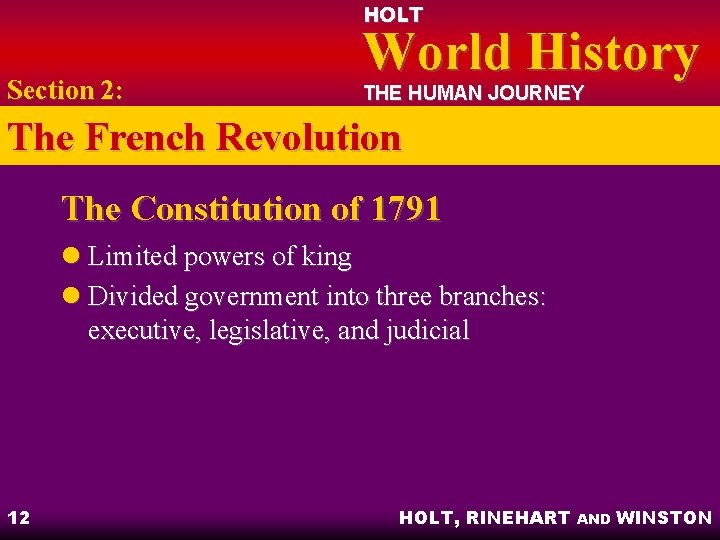 HOLT
World History
THE HUMAN JOURNEY

Section 2:

The French Revolution

The Constitution of 1791

- Limited powers of king
- Divided government into three branches: executive, legislative, and judicial

12

HOLT, RINEHART AND WINSTON